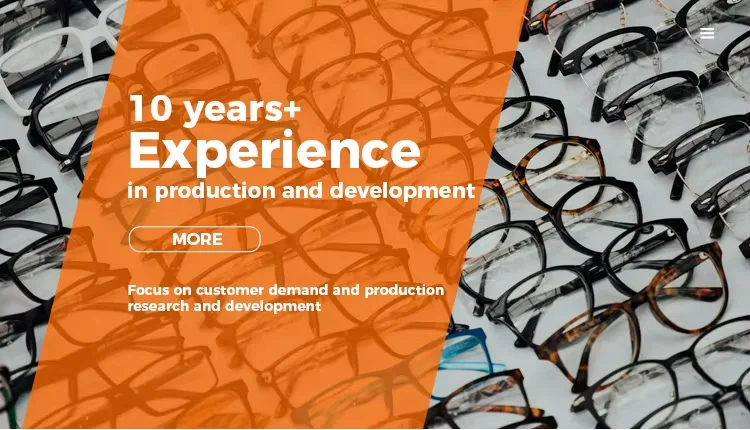 10 years+
Experience
in production and development

MORE

Focus on customer demand and production research and development